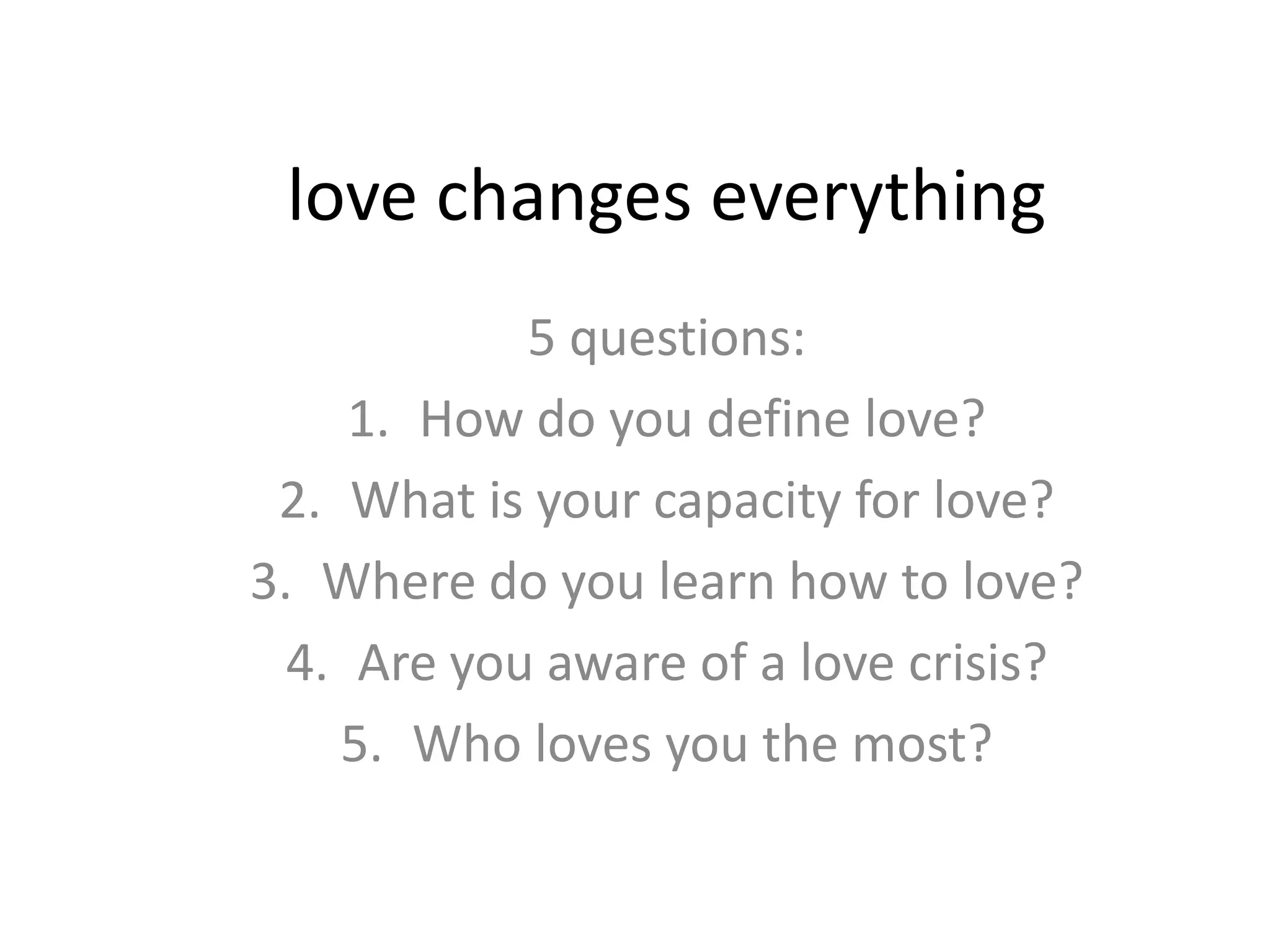 love changes everything

5 questions:

1. How do you define love?
2. What is your capacity for love?
3. Where do you learn how to love?
4. Are you aware of a love crisis?
5. Who loves you the most?